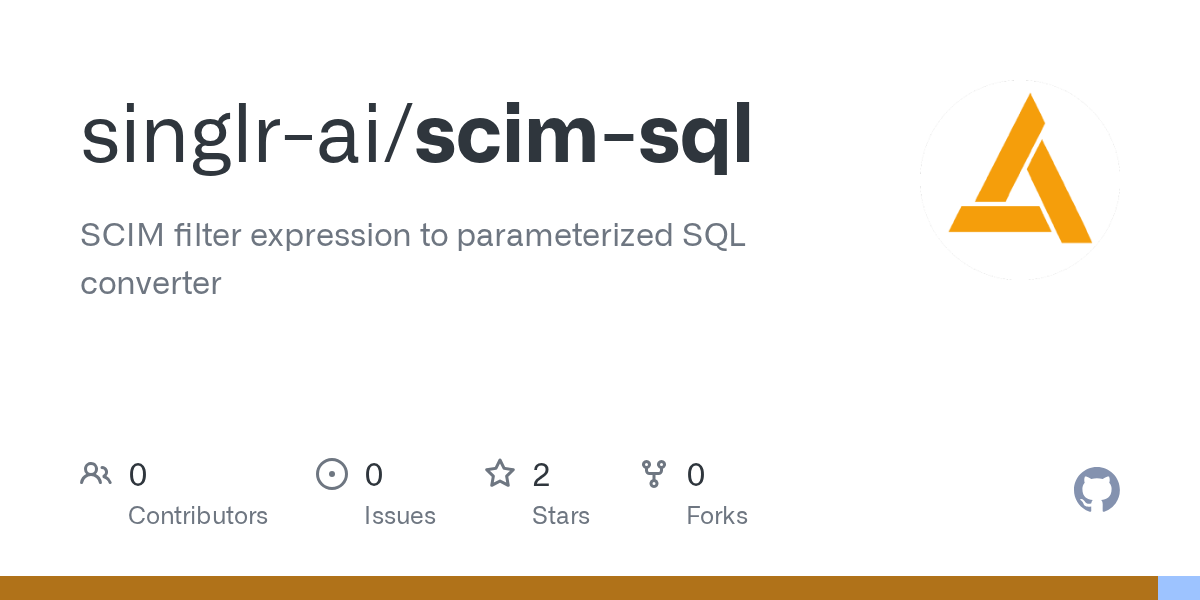 singlr-ai/scim-sql

SCIM filter expression to parameterized SQL converter

0 Contributors

0 Issues

2 Stars

0 Forks